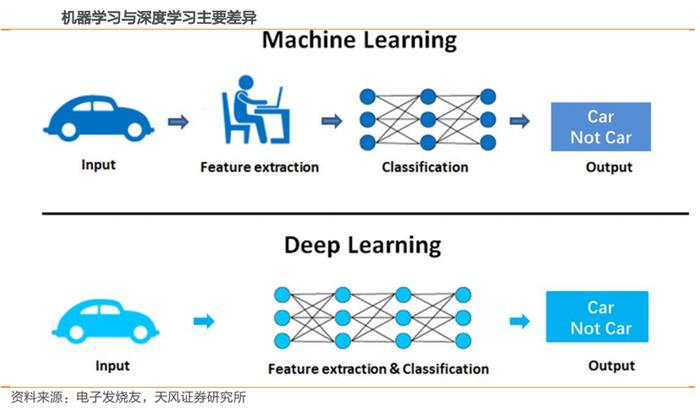 机器学习与深度学习主要差异

Machine Learning

Input

Feature extraction

Classification

Car
Not Car

Output

Deep Learning

Input

Feature extraction & Classification

Car
Not Car

Output

资料来源：电子发烧友，天风证券研究所